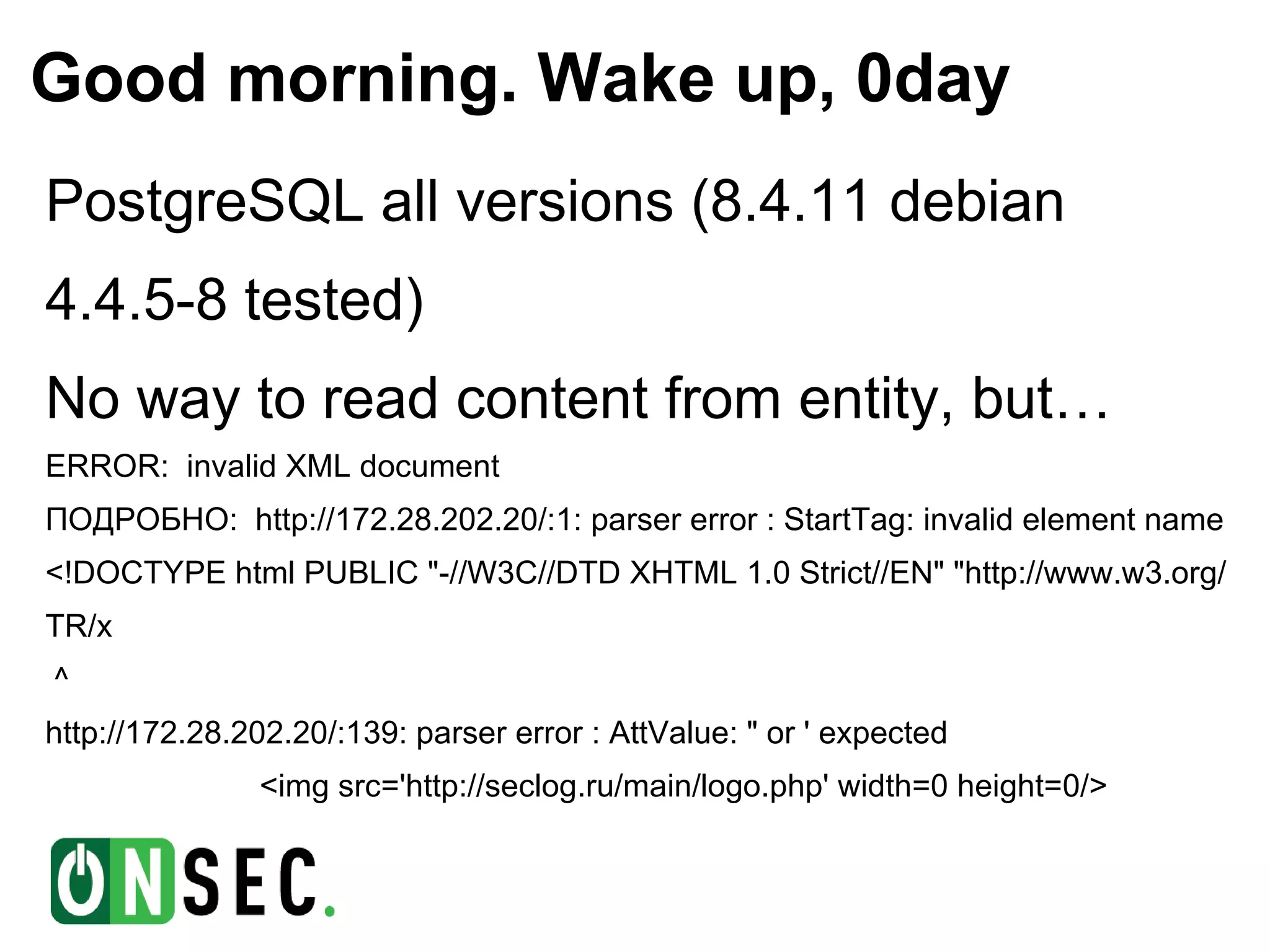 Good morning. Wake up, 0day

PostgreSQL all versions (8.4.11 debian 4.4.5-8 tested)

No way to read content from entity, but…

ERROR: invalid XML document

ПОДРОБНО: http://172.28.202.20/:1: parser error : StartTag: invalid element name

<!DOCTYPE html PUBLIC "-//W3C//DTD XHTML 1.0 Strict//EN" "http://www.w3.org/TR/x

^

http://172.28.202.20/:139: parser error : AttValue: " or ' expected

<img src='http://seclog.ru/main/logo.php' width=0 height=0/>

ONSEC.